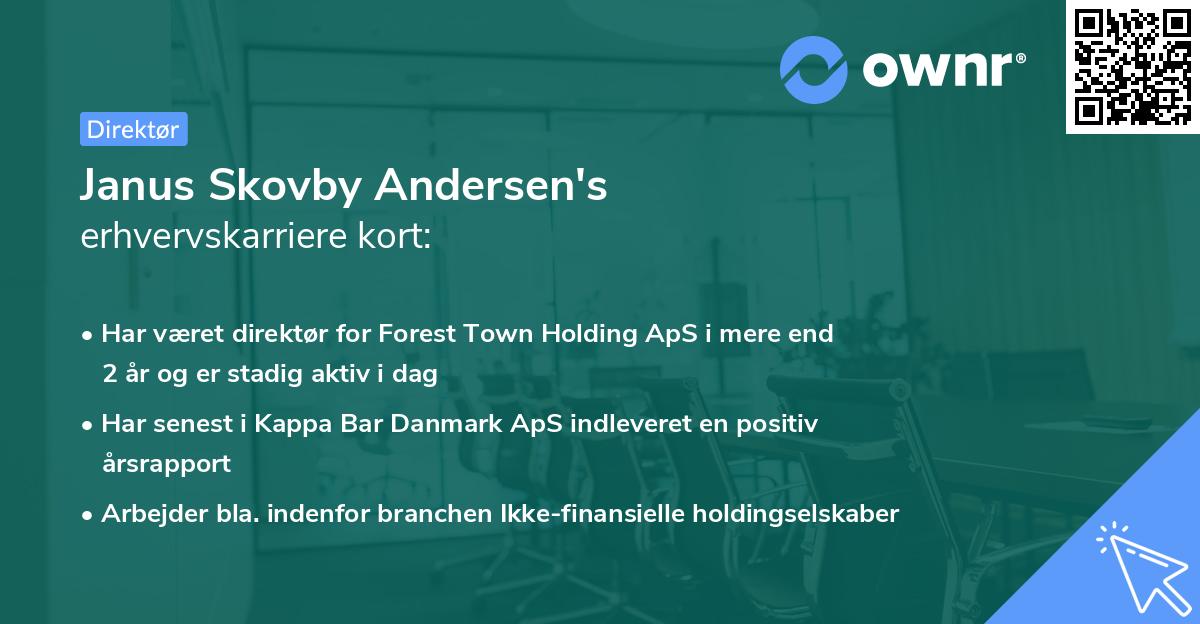 ownr®

Direktør

Janus Skovby Andersen's
erhvervskarriere kort:

• Har været direktør for Forest Town Holding ApS i mere end 2 år og er stadig aktiv i dag
• Har senest i Kappa Bar Danmark ApS indleveret en positiv årsrapport
• Arbejder bla. indenfor branchen Ikke-finansielle holdingselskaber